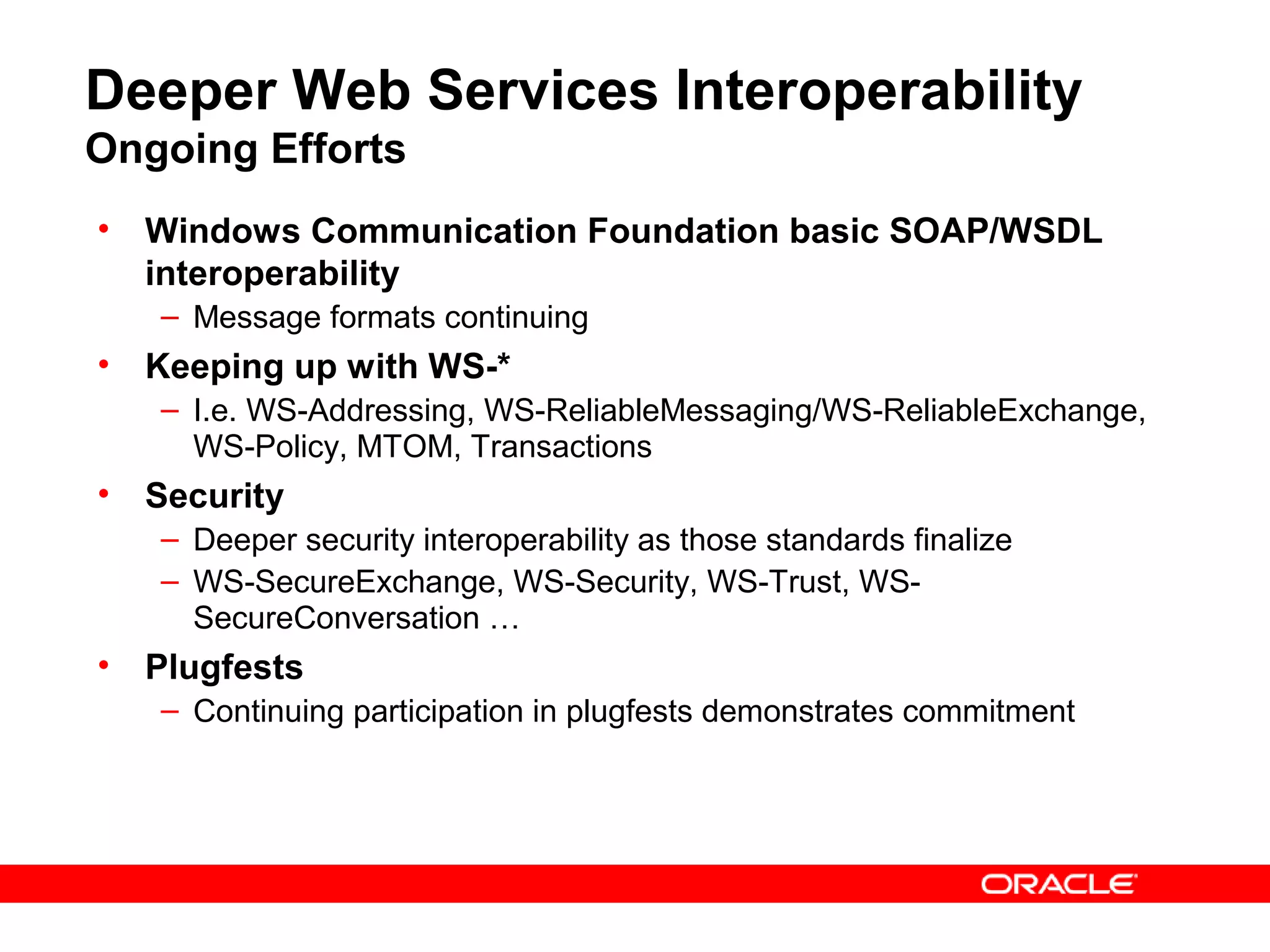 Deeper Web Services Interoperability
Ongoing Efforts

• Windows Communication Foundation basic SOAP/WSDL interoperability
– Message formats continuing

• Keeping up with WS-*
– I.e. WS-Addressing, WS-ReliableMessaging/WS-ReliableExchange, WS-Policy, MTOM, Transactions

• Security
– Deeper security interoperability as those standards finalize
– WS-SecureExchange, WS-Security, WS-Trust, WS-SecureConversation …

• Plugfests
– Continuing participation in plugfests demonstrates commitment

ORACLE